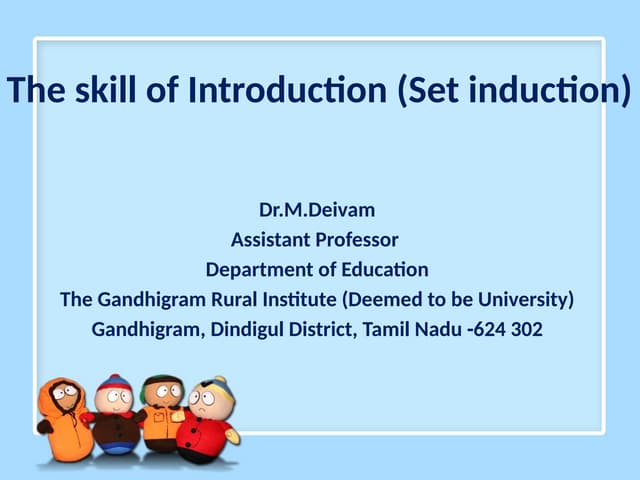 The skill of Introduction (Set induction)

Dr.M.Deivam
Assistant Professor
Department of Education
The Gandhigram Rural Institute (Deemed to be University)
Gandhigram, Dindigul District, Tamil Nadu -624 302